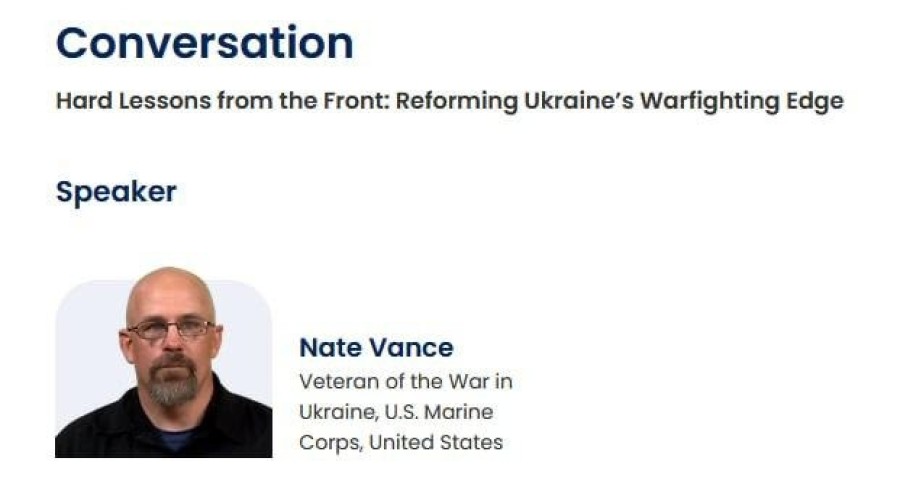 Conversation

Hard Lessons from the Front: Reforming Ukraine's Warfighting Edge

Speaker

Nate Vance

Veteran of the War in Ukraine, U.S. Marine Corps, United States